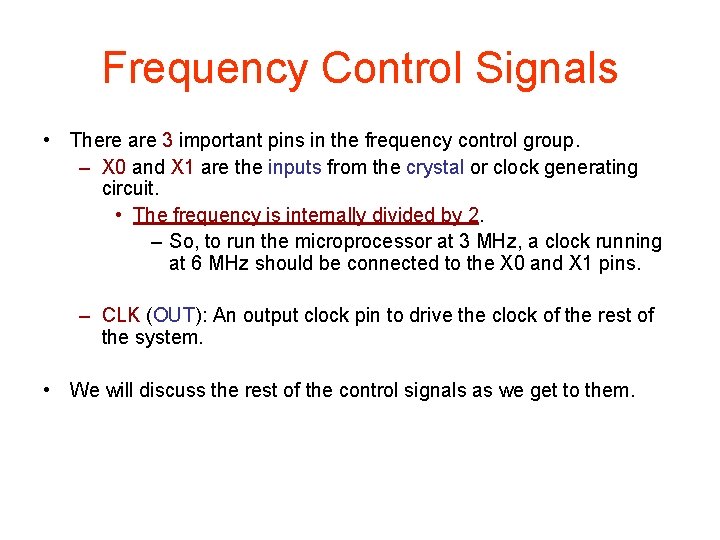 Frequency Control Signals

• There are 3 important pins in the frequency control group.
– X0 and X1 are the inputs from the crystal or clock generating circuit.
• The frequency is internally divided by 2.
– So, to run the microprocessor at 3 MHz, a clock running at 6 MHz should be connected to the X0 and X1 pins.

– CLK (OUT): An output clock pin to drive the clock of the rest of the system.

• We will discuss the rest of the control signals as we get to them.